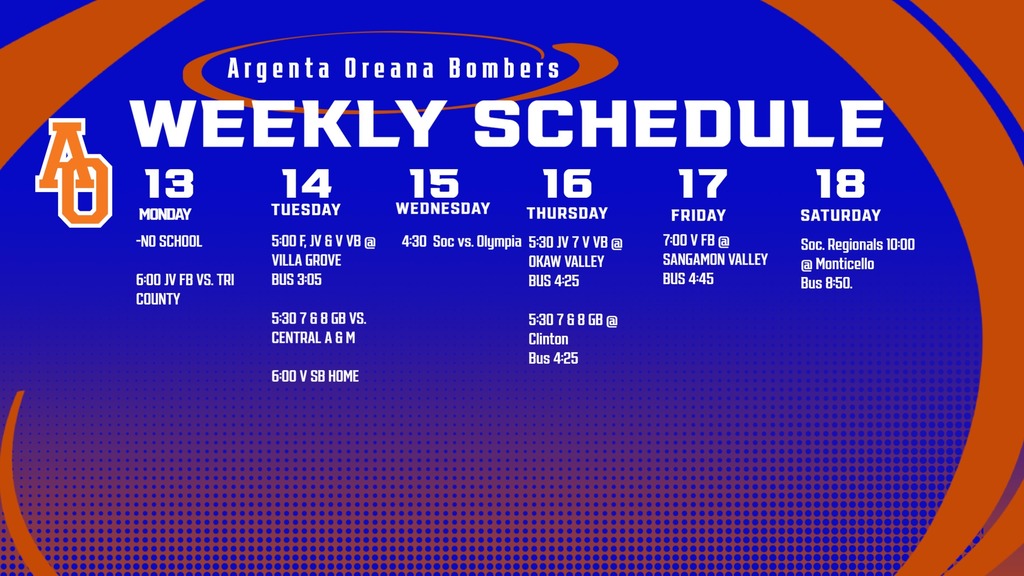 Argenta Oreana Bombers

WEEKLY SCHEDULE

AO

13
MONDAY
-NO SCHOOL

6:00 JV FB VS. TRI COUNTY

14
TUESDAY
5:00 F, JV & V VB @ VILLA GROVE
BUS 3:05

5:30 7 & 8 GB VS. CENTRAL A & M

6:00 V SB HOME

15
WEDNESDAY
4:30 Soc vs. Olympia

16
THURSDAY
5:30 JV 7 V VB @ OKAW VALLEY
BUS 4:25

5:30 7 & 8 GB @ Clinton
Bus 4:25

17
FRIDAY
7:00 V FB @ SANGAMON VALLEY
BUS 4:45

18
SATURDAY
Soc. Regionals 10:00 @ Monticello
Bus 8:50.